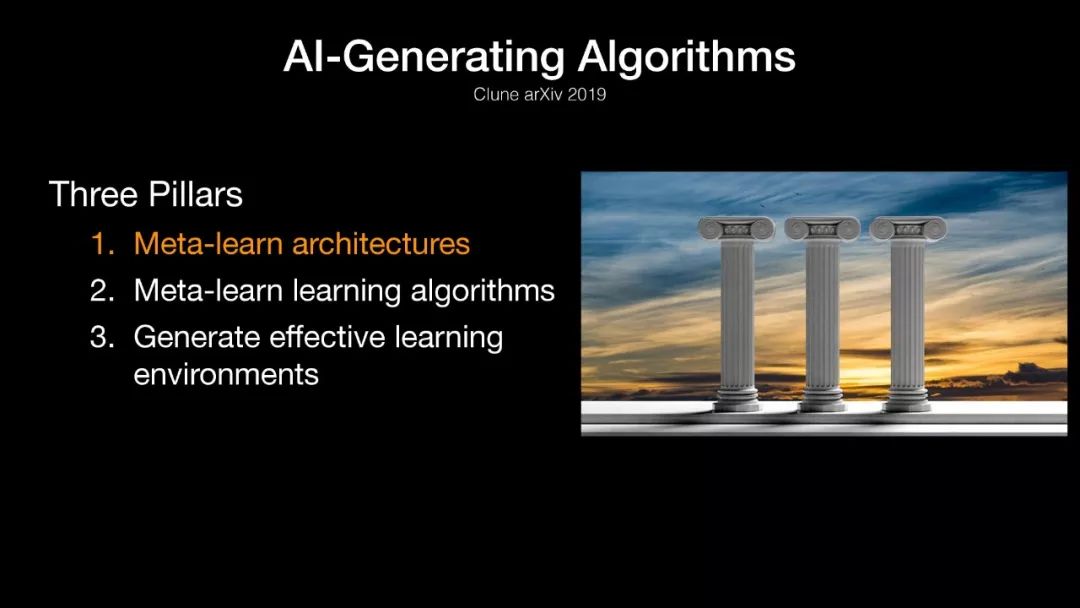 AI-Generating Algorithms
Clune arXiv 2019

Three Pillars

1. Meta-learn architectures
2. Meta-learn learning algorithms
3. Generate effective learning environments